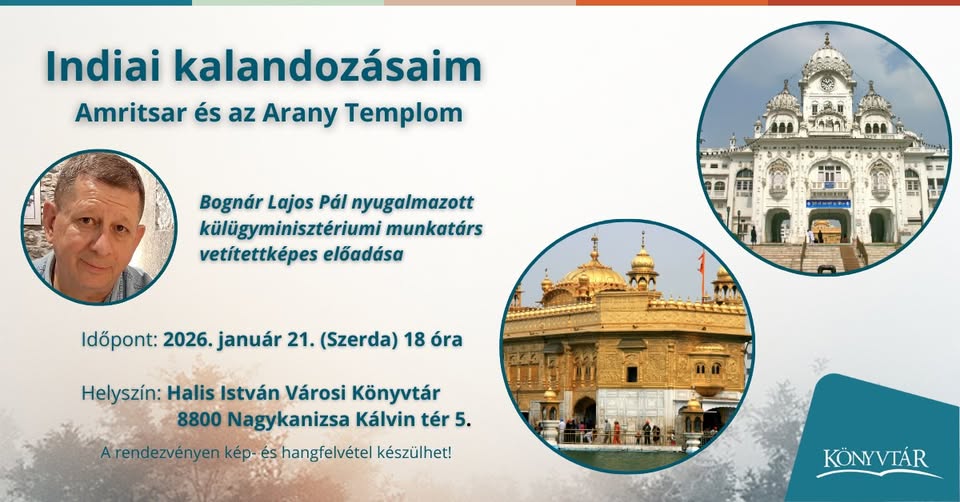 Indiai kalandozásaim
Amritsar és az Arany Templom

Bognár Lajos Pál nyugalmazott külügyminisztériumi munkatárs vetítettképes előadása

Időpont: 2026. január 21. (Szerda) 18 óra

Helyszín: Halis István Városi Könyvtár
8800 Nagykanizsa Kálvin tér 5.

A rendezvényen kép- és hangfelvétel készülhet!

KÖNYVTÁR